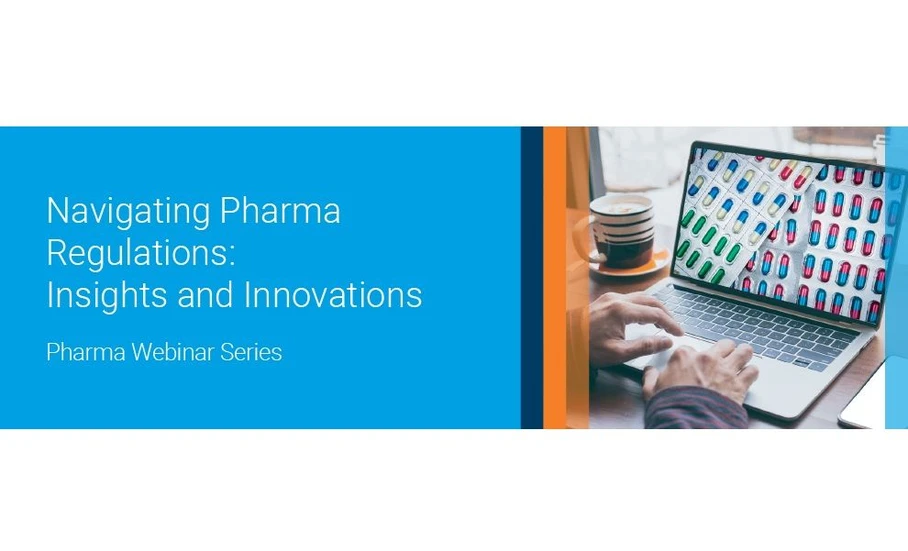 Navigating Pharma Regulations:
Insights and Innovations

Pharma Webinar Series